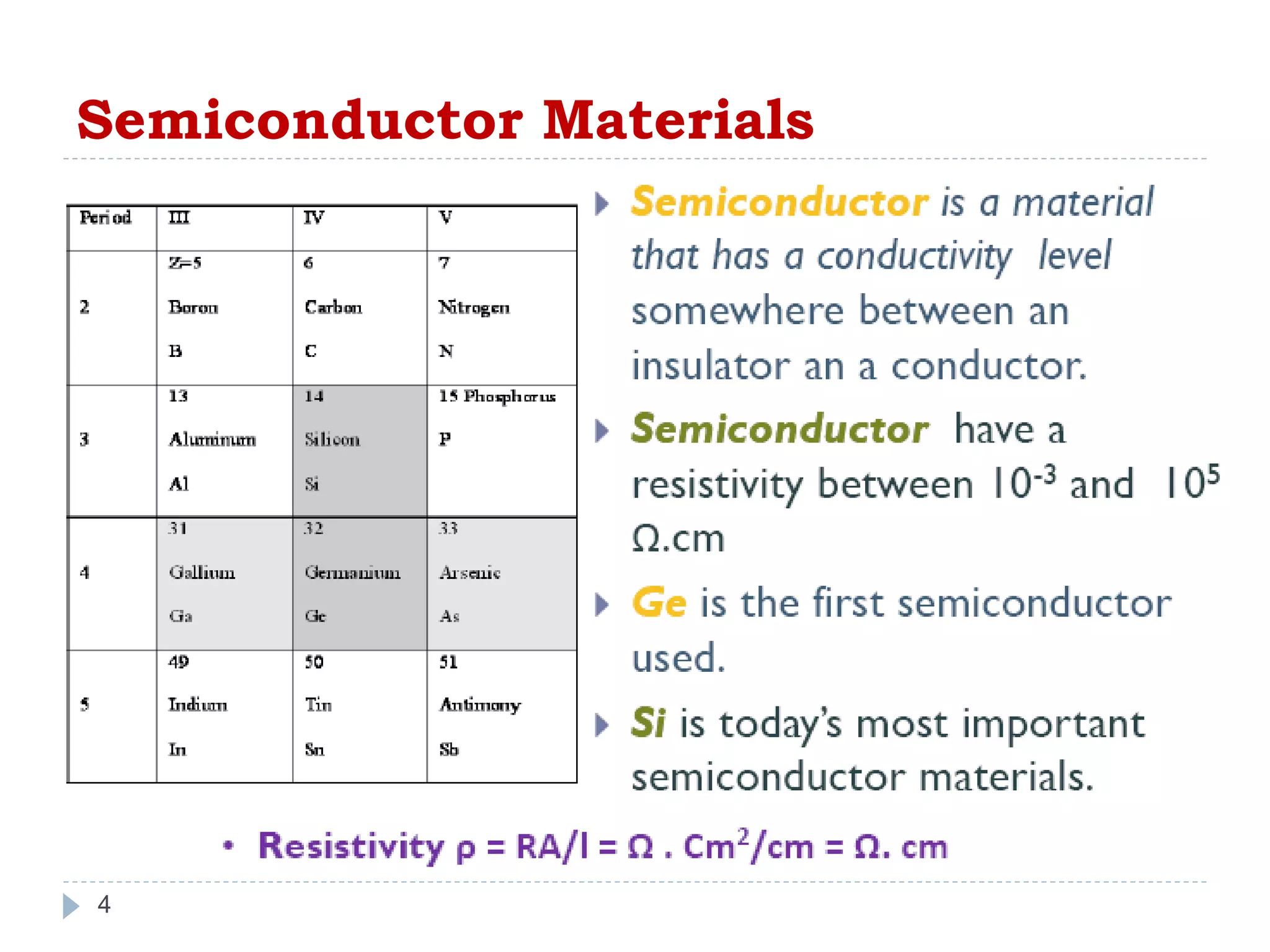 Semiconductor Materials

| Period | III | IV | V |
|---|---|---|---|
| 2 | Z=5 Boron B | 6 Carbon C | 7 Nitrogen N |
| 3 | 13 Aluminum Al | 14 Silicon Si | 15 Phosphorus P |
| 4 | 31 Gallium Ga | 32 Germanium Ge | 33 Arsenic As |
| 5 | 49 Indium In | 50 Tin Sn | 51 Antimony Sb |

Semiconductor is a material that has a conductivity level somewhere between an insulator an a conductor.

Semiconductor have a resistivity between $10^{-3}$ and $10^{5}$ Ω.cm

Ge is the first semiconductor used.

Si is today's most important semiconductor materials.

• Resistivity ρ = RA/l = Ω . $Cm^2$/cm = Ω. cm

4